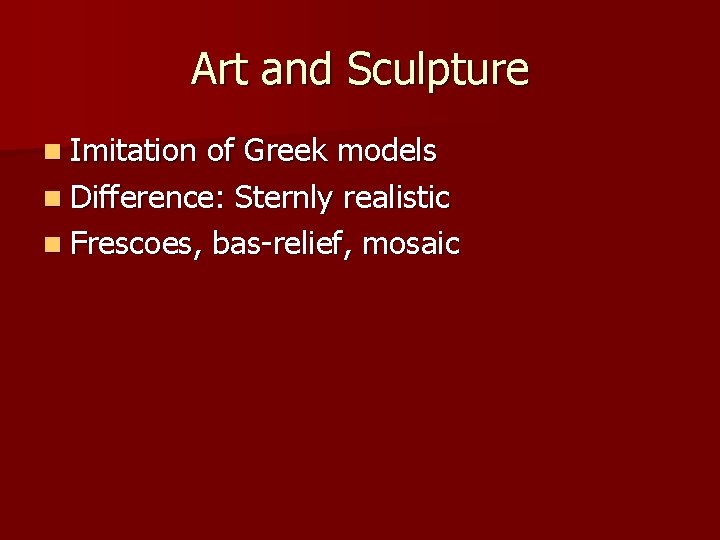 Art and Sculpture

- Imitation of Greek models
- Difference: Sternly realistic
- Frescoes, bas-relief, mosaic